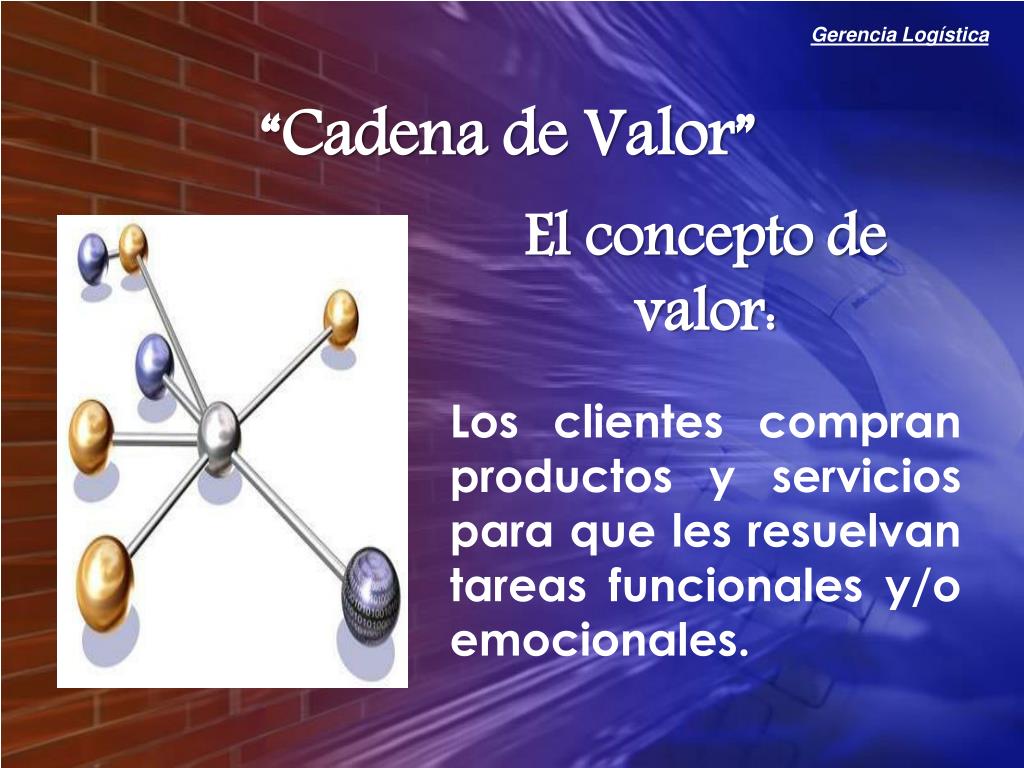 Gerencia Logística

“Cadena de Valor”

El concepto de valor:

Los clientes compran productos y servicios para que les resuelvan tareas funcionales y/o emocionales.